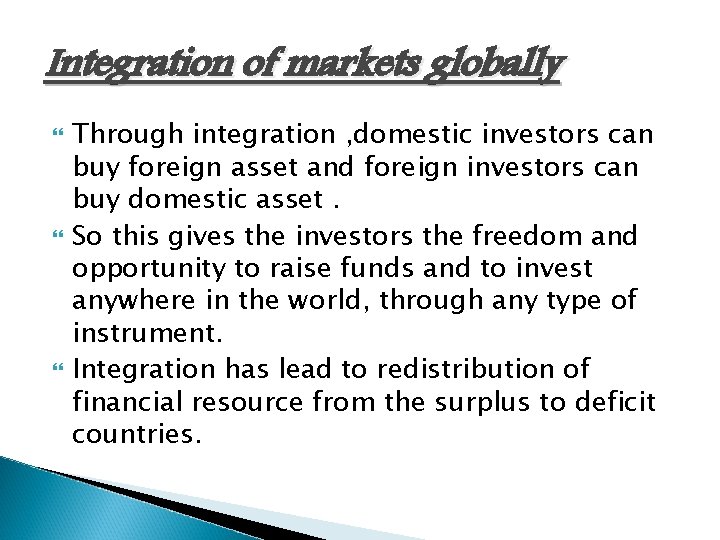 Integration of markets globally

Through integration ,domestic investors can buy foreign asset and foreign investors can buy domestic asset .

So this gives the investors the freedom and opportunity to raise funds and to invest anywhere in the world, through any type of instrument.

Integration has lead to redistribution of financial resource from the surplus to deficit countries.